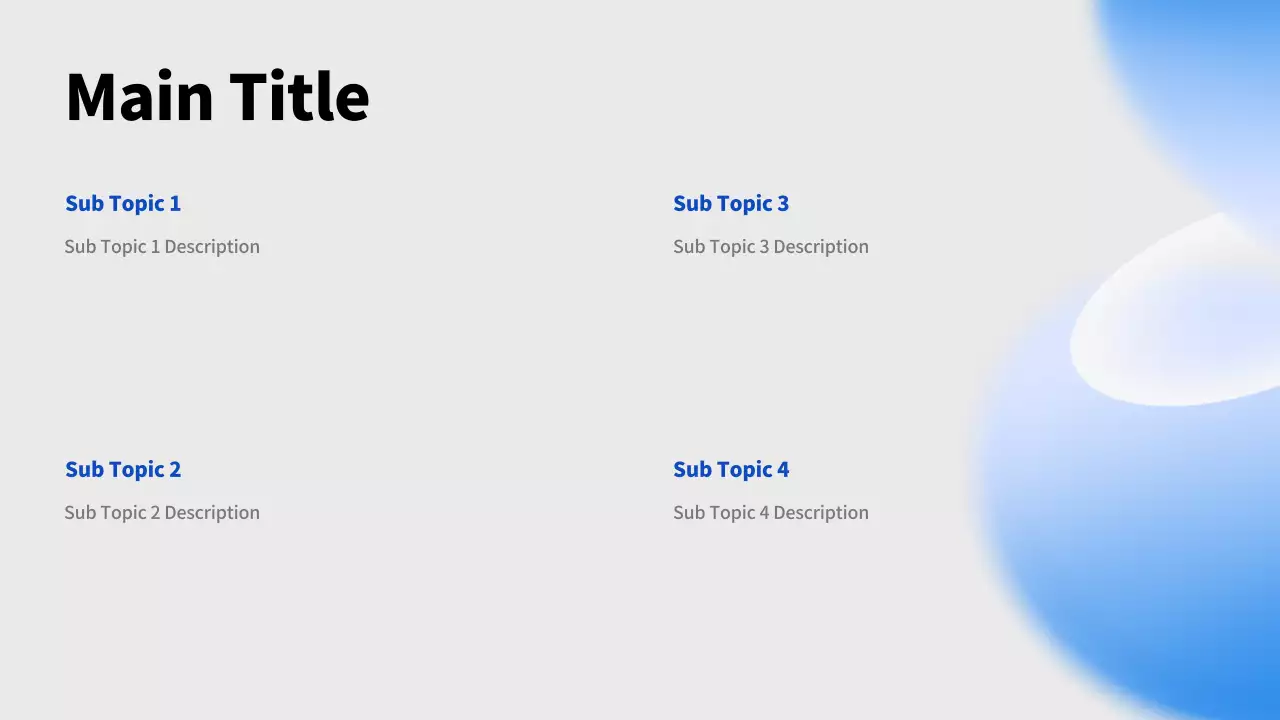 Main Title

Sub Topic 1

Sub Topic 1 Description

Sub Topic 2

Sub Topic 2 Description

Sub Topic 3

Sub Topic 3 Description

Sub Topic 4

Sub Topic 4 Description